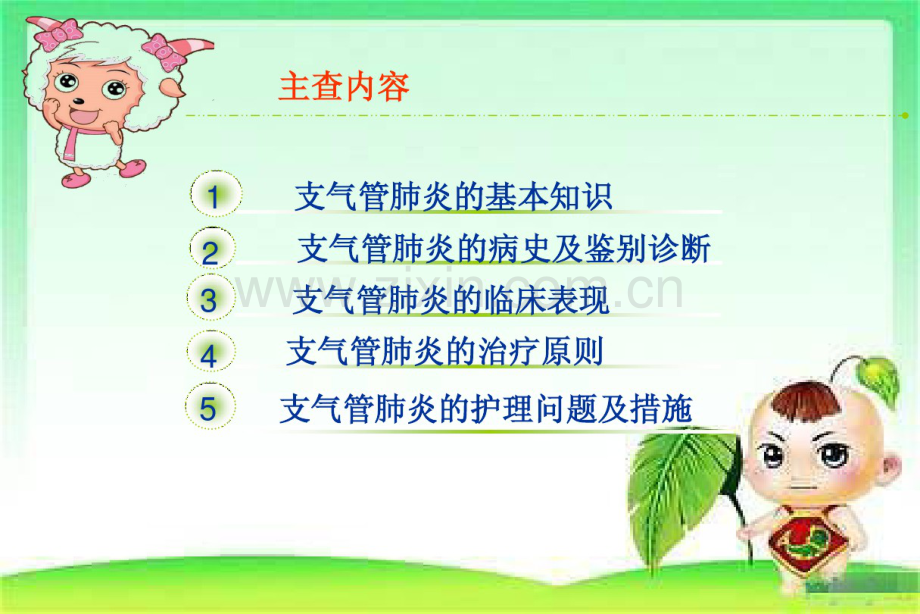 主查内容

1 支气管肺炎的基本知识

2 支气管肺炎的病史及鉴别诊断

3 支气管肺炎的临床表现

4 支气管肺炎的治疗原则

5 支气管肺炎的护理问题及措施

www.zixin.com.cn